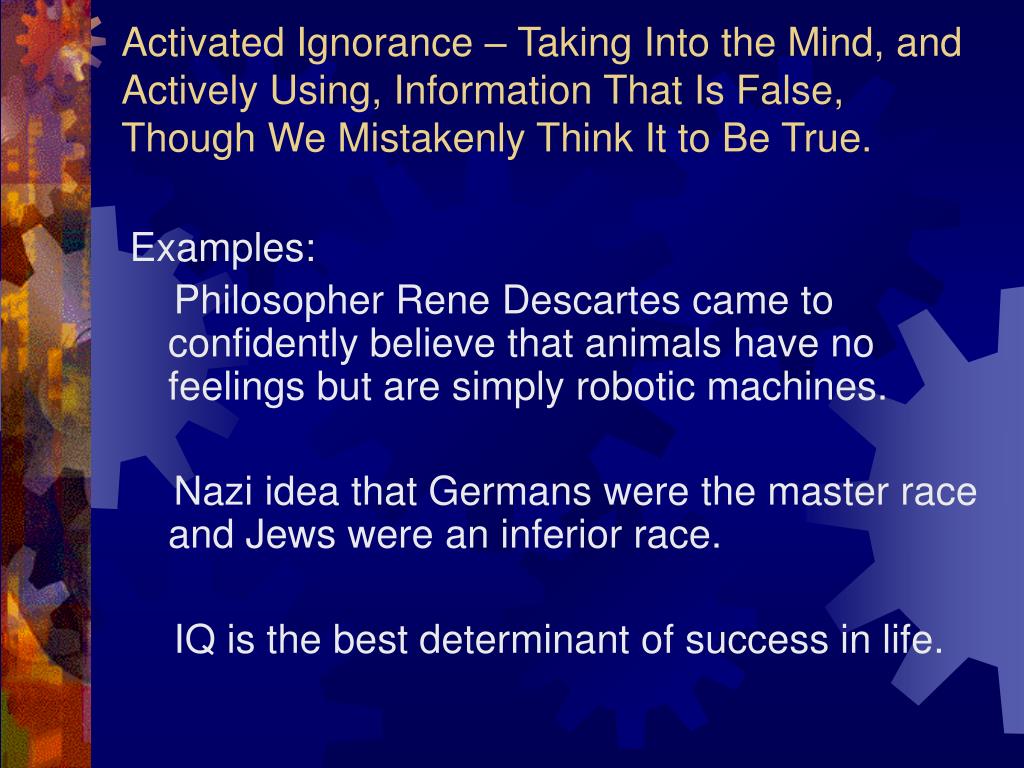 Activated Ignorance – Taking Into the Mind, and Actively Using, Information That Is False, Though We Mistakenly Think It to Be True.

Examples:

Philosopher Rene Descartes came to confidently believe that animals have no feelings but are simply robotic machines.

Nazi idea that Germans were the master race and Jews were an inferior race.

IQ is the best determinant of success in life.